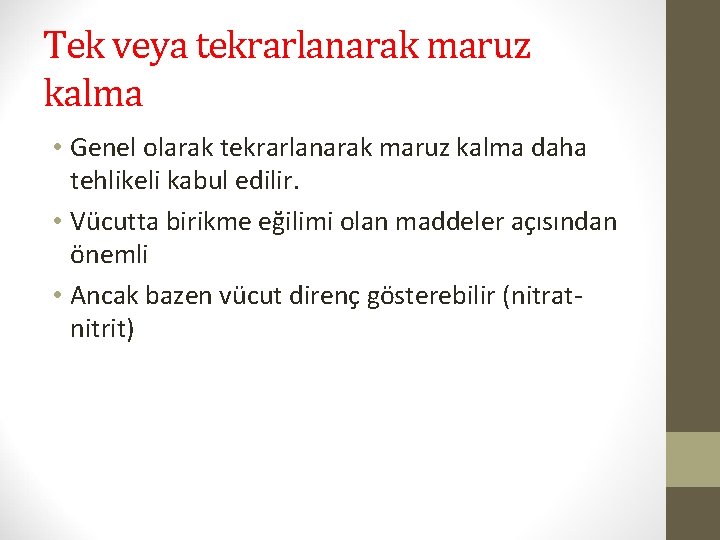 Tek veya tekrarlanarak maruz kalma

• Genel olarak tekrarlanarak maruz kalma daha tehlikeli kabul edilir.
• Vücutta birikme eğilimi olan maddeler açısından önemli
• Ancak bazen vücut direnç gösterebilir (nitrat-nitrit)